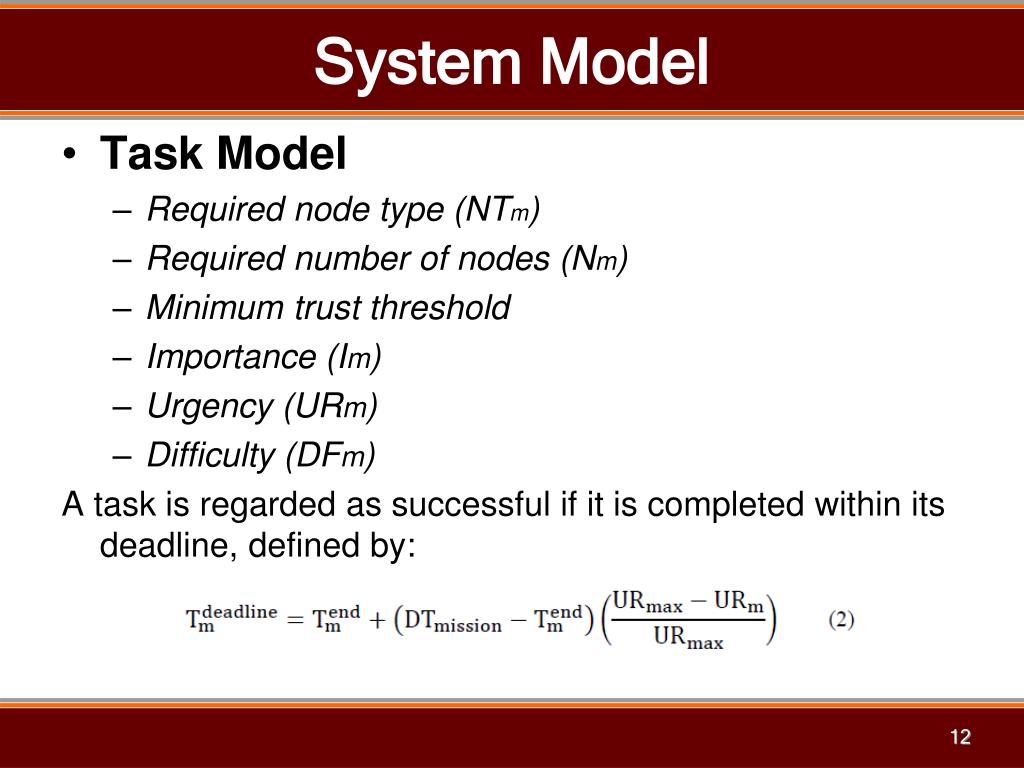 System Model

• Task Model
– Required node type ($NT_m$)
– Required number of nodes ($N_m$)
– Minimum trust threshold
– Importance ($I_m$)
– Urgency ($UR_m$)
– Difficulty ($DF_m$)

A task is regarded as successful if it is completed within its deadline, defined by:

$T_m^{deadline} = T_m^{end} + (DT_{mission} - T_m^{end})\left(\frac{UR_{max} - UR_m}{UR_{max}}\right)$ (2)

12